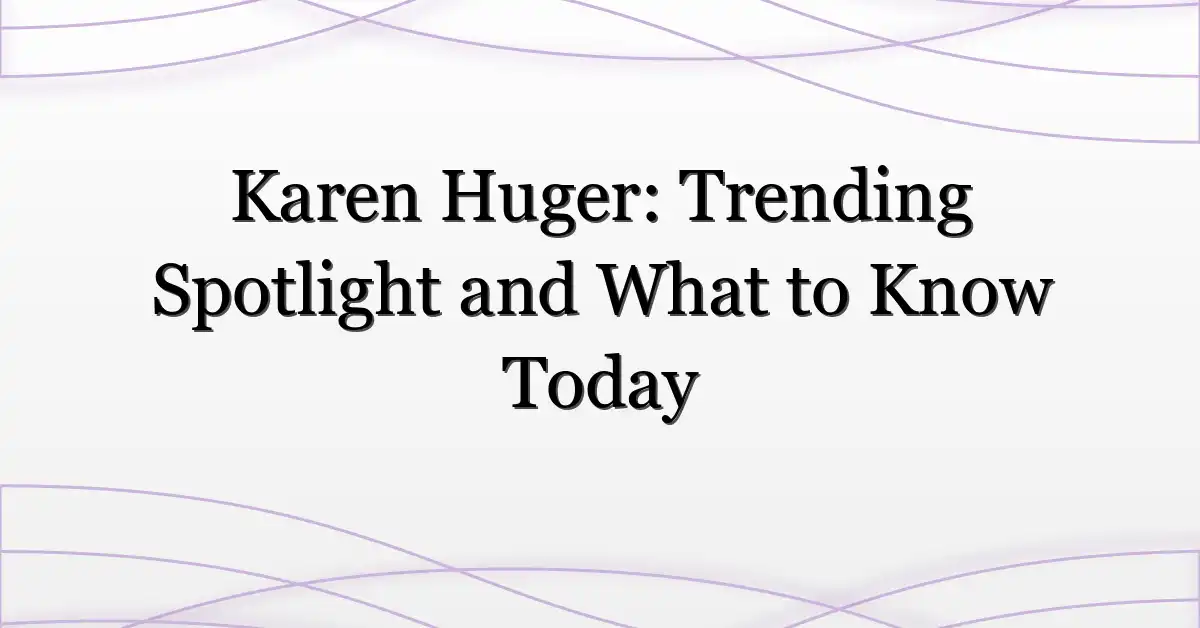 Karen Huger: Trending Spotlight and What to Know Today